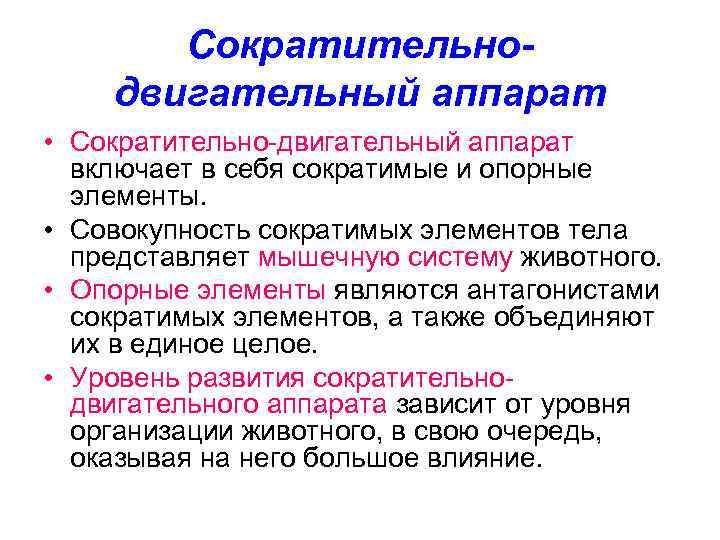 Сократительно-двигательный аппарат

• Сократительно-двигательный аппарат включает в себя сократимые и опорные элементы.
• Совокупность сократимых элементов тела представляет мышечную систему животного.
• Опорные элементы являются антагонистами сократимых элементов, а также объединяют их в единое целое.
• Уровень развития сократительно-двигательного аппарата зависит от уровня организации животного, в свою очередь, оказывая на него большое влияние.